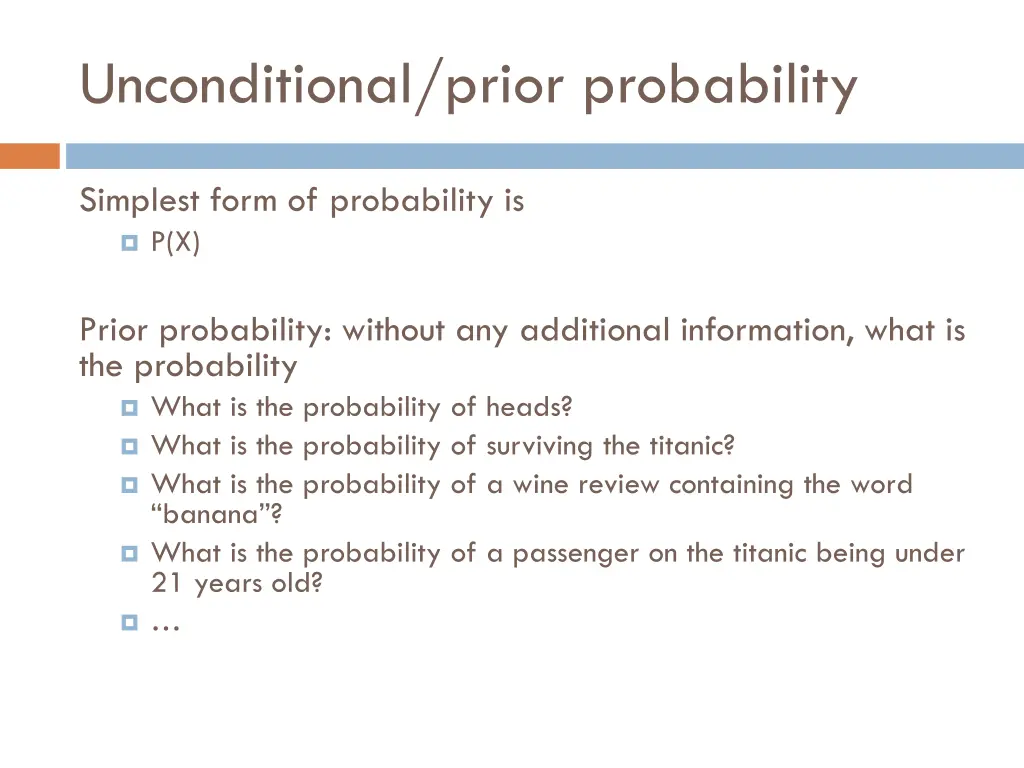 Unconditional/prior probability

Simplest form of probability is
P(X)

Prior probability: without any additional information, what is the probability
What is the probability of heads?
What is the probability of surviving the titanic?
What is the probability of a wine review containing the word “banana”?
What is the probability of a passenger on the titanic being under 21 years old?
…